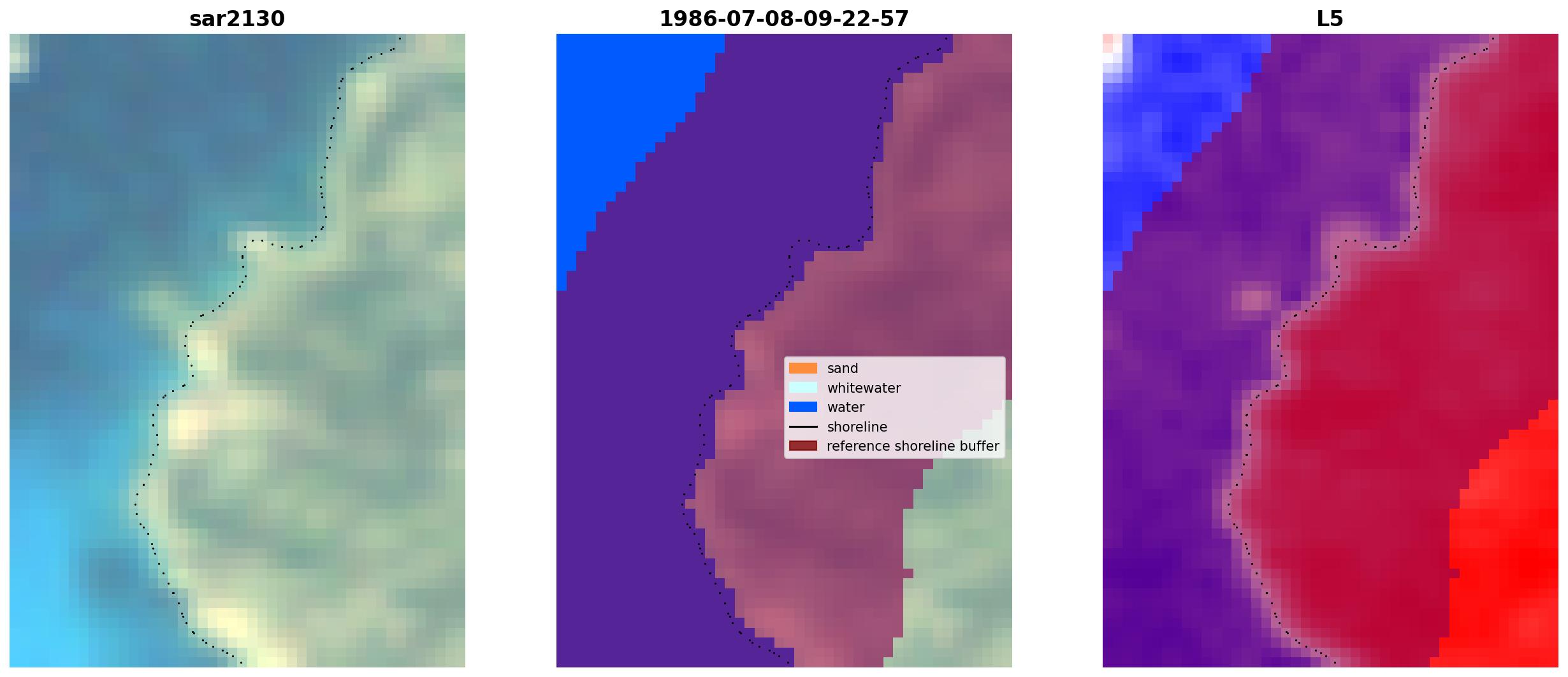 sar2130

1986-07-08-09-22-57

sand
whitewater
water
shoreline
reference shoreline buffer

L5